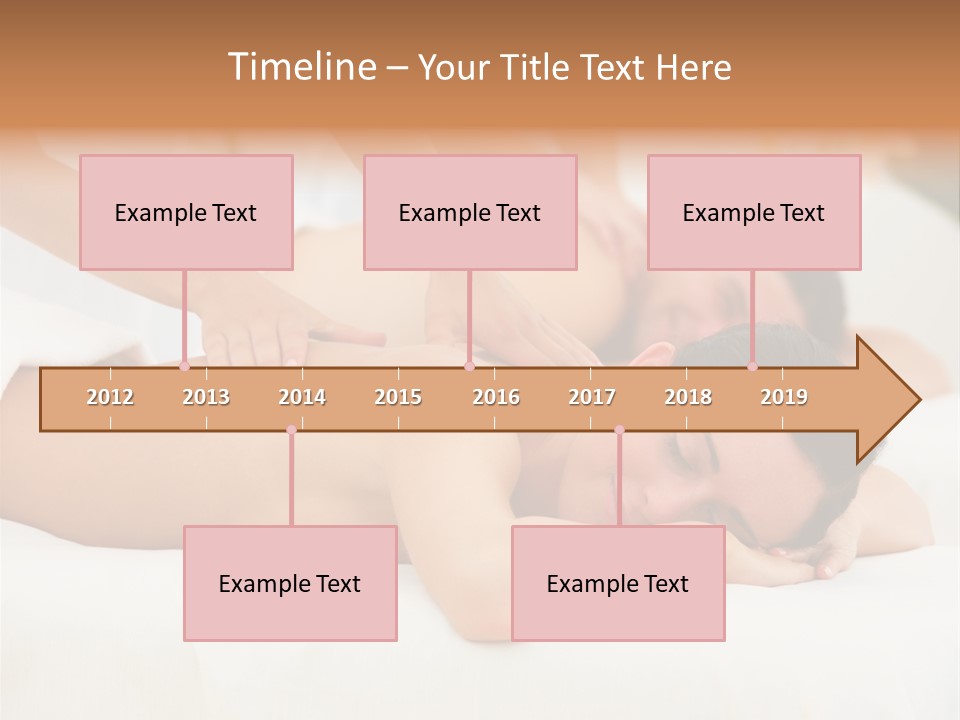 Timeline – Your Title Text Here

Example Text

Example Text

Example Text

2012 2013 2014 2015 2016 2017 2018 2019

Example Text

Example Text